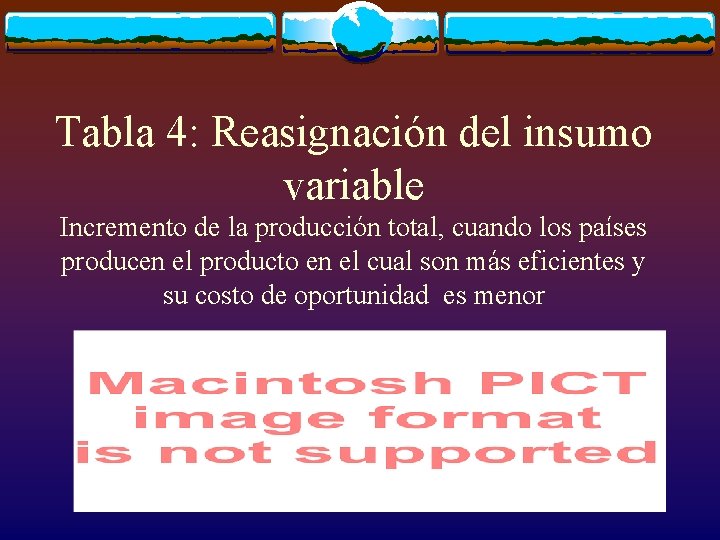 Tabla 4: Reasignación del insumo variable

Incremento de la producción total, cuando los países producen el producto en el cual son más eficientes y su costo de oportunidad  es menor

Macintosh PICT
image format
is not supported